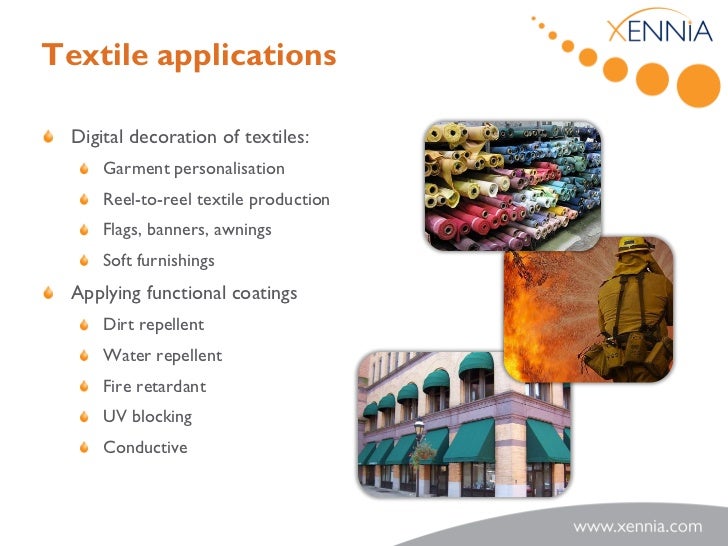 XENNIA

Textile applications

Digital decoration of textiles:

Garment personalisation

Reel-to-reel textile production

Flags, banners, awnings

Soft furnishings

Applying functional coatings

Dirt repellent

Water repellent

Fire retardant

UV blocking

Conductive

www.xennia.com